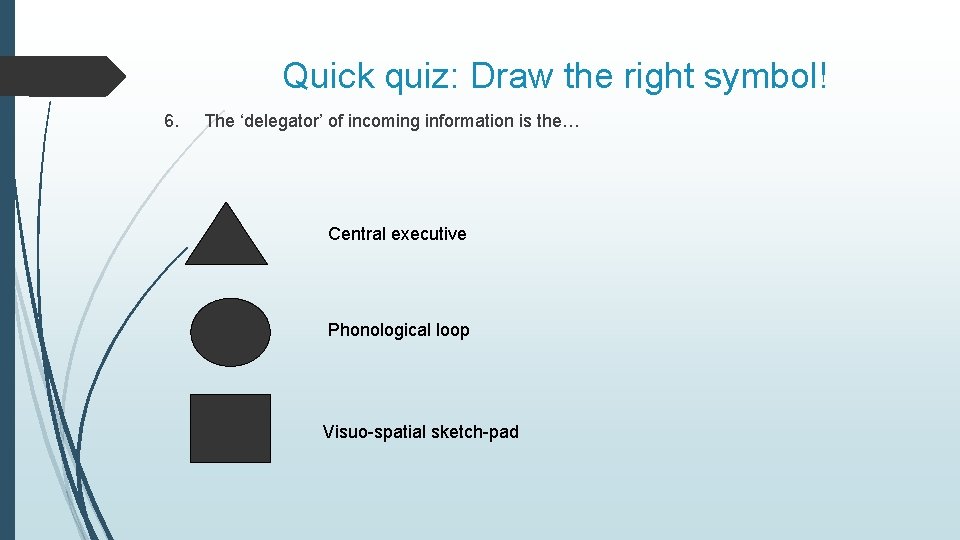 Quick quiz: Draw the right symbol!

6. The ‘delegator’ of incoming information is the…

Central executive

Phonological loop

Visuo-spatial sketch-pad